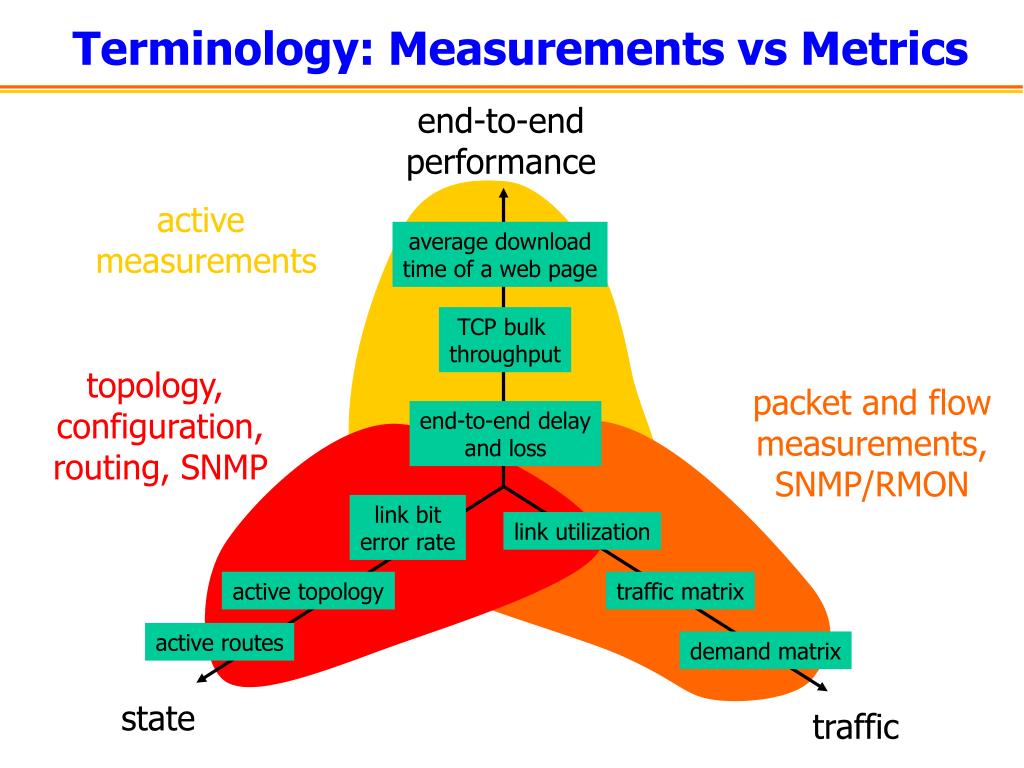 Terminology: Measurements vs Metrics

end-to-end performance

active measurements

average download time of a web page

TCP bulk throughput

topology, configuration, routing, SNMP

end-to-end delay and loss

packet and flow measurements, SNMP/RMON

link bit error rate

link utilization

active topology

traffic matrix

active routes

demand matrix

state

traffic